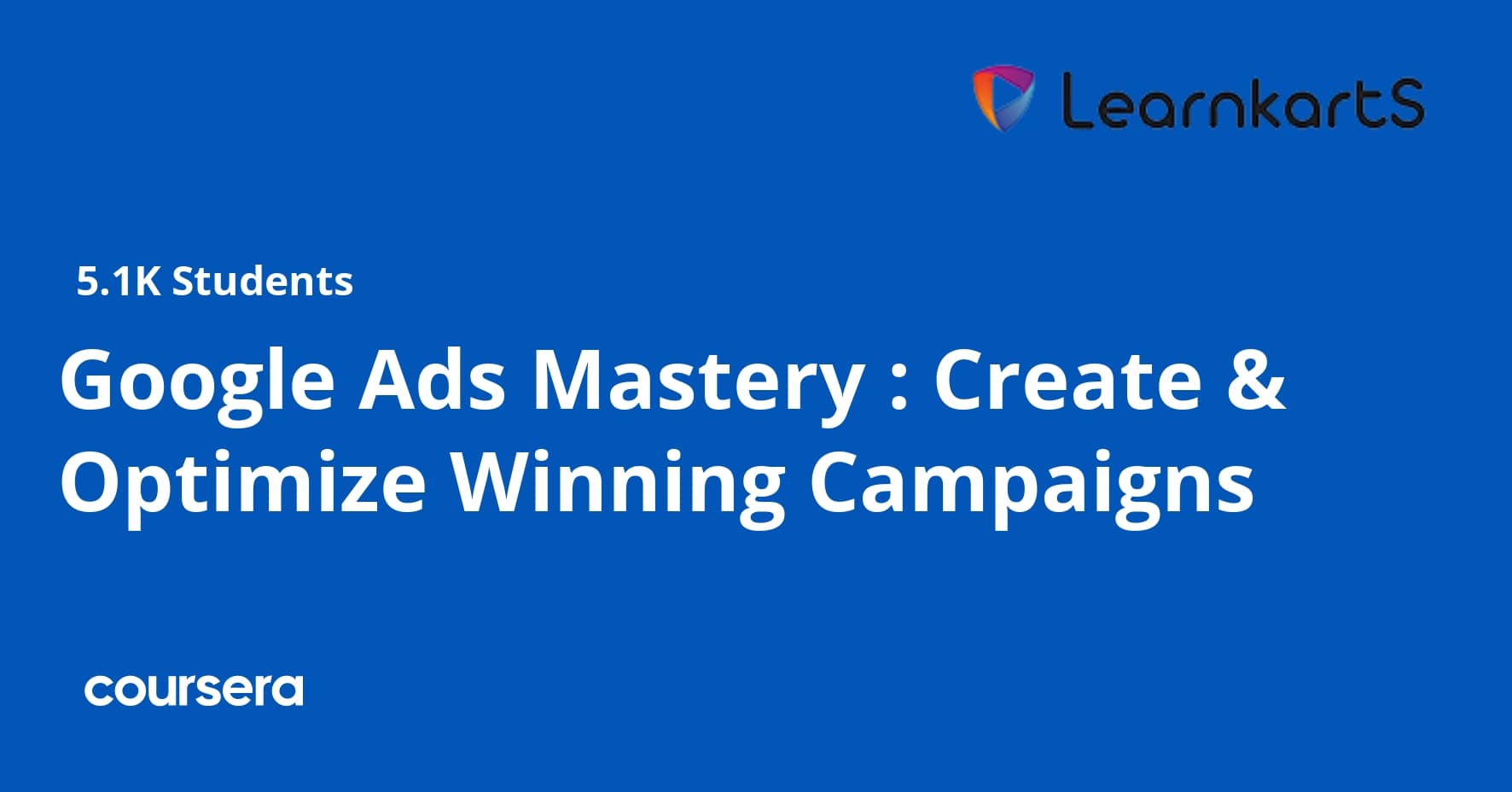 LearnkartS

5.1K Students

Google Ads Mastery : Create & Optimize Winning Campaigns

coursera